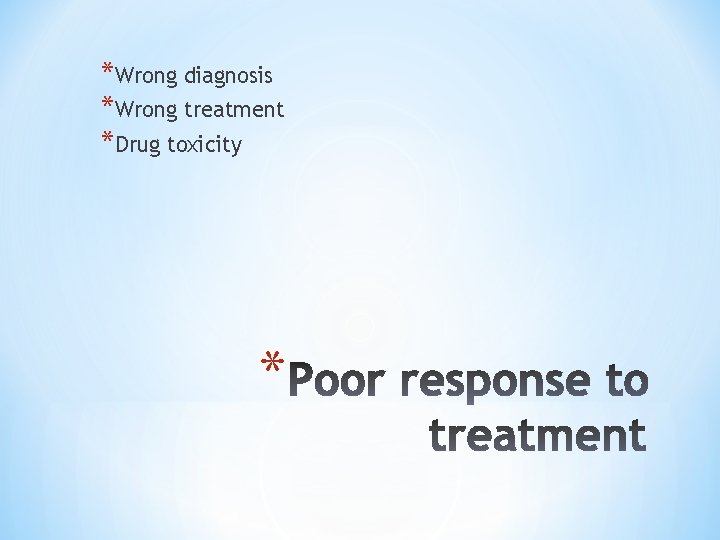 *Wrong diagnosis
*Wrong treatment
*Drug toxicity

*Poor response to treatment